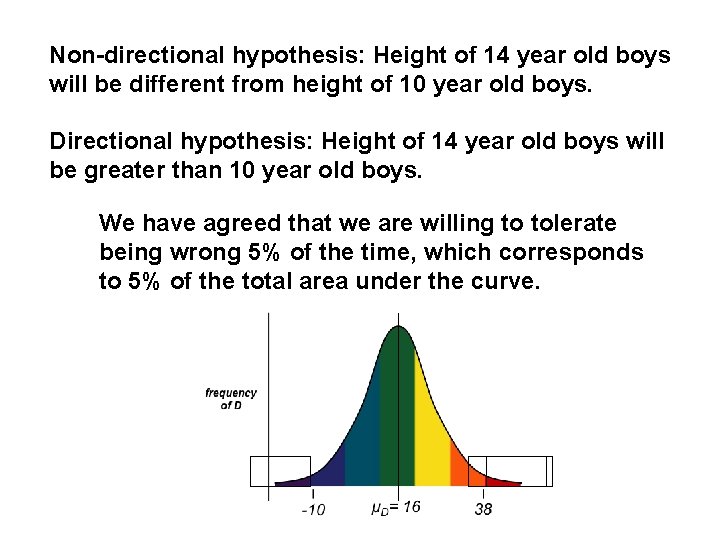 Non-directional hypothesis: Height of 14 year old boys will be different from height of 10 year old boys.

Directional hypothesis: Height of 14 year old boys will be greater than 10 year old boys.

We have agreed that we are willing to tolerate being wrong 5% of the time, which corresponds to 5% of the total area under the curve.

frequency of D

-10

$\mu_D = 16$

38